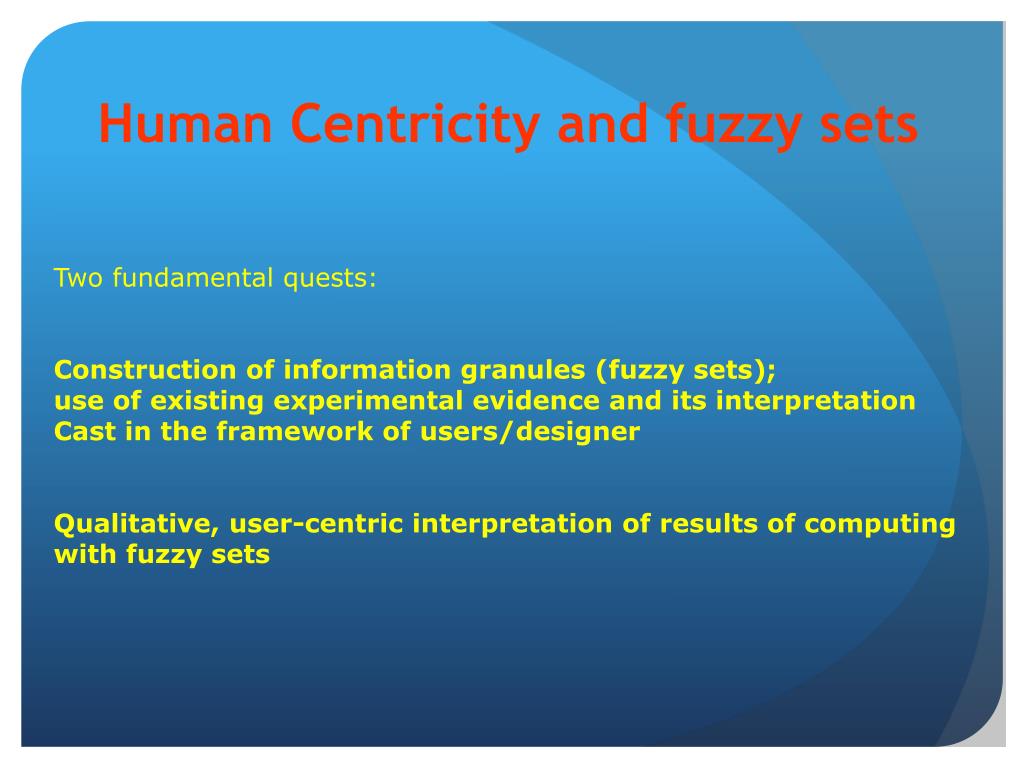 Human Centricity and fuzzy sets

Two fundamental quests:

Construction of information granules (fuzzy sets);
use of existing experimental evidence and its interpretation
Cast in the framework of users/designer

Qualitative, user-centric interpretation of results of computing with fuzzy sets